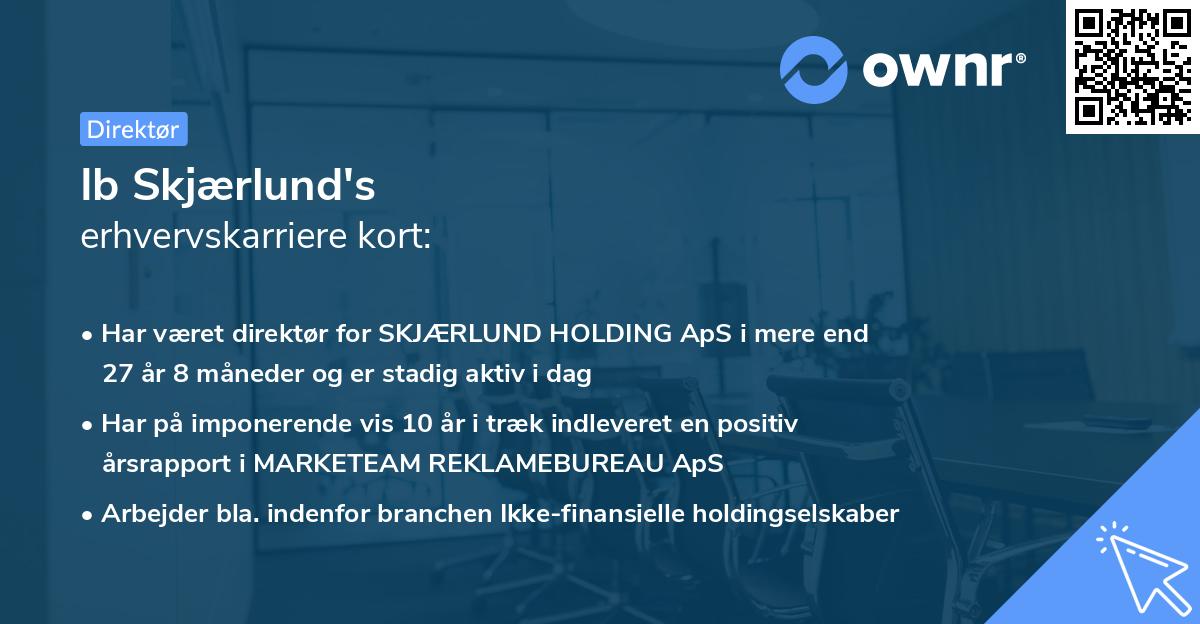 ownr®

Direktør

Ib Skjærlund's
erhvervskarriere kort:

• Har været direktør for SKJÆRLUND HOLDING ApS i mere end 27 år 8 måneder og er stadig aktiv i dag

• Har på imponerende vis 10 år i træk indleveret en positiv årsrapport i MARKETEAM REKLAMEBUREAU ApS

• Arbejder bla. indenfor branchen Ikke-finansielle holdingselskaber